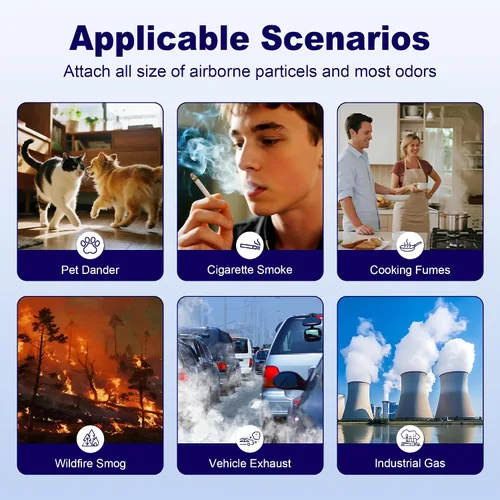 Applicable Scenarios

Attach all size of airborne particels and most odors

Pet Dander

Cigarette Smoke

Cooking Fumes

Wildfire Smog

Vehicle Exhaust

Industrial Gas